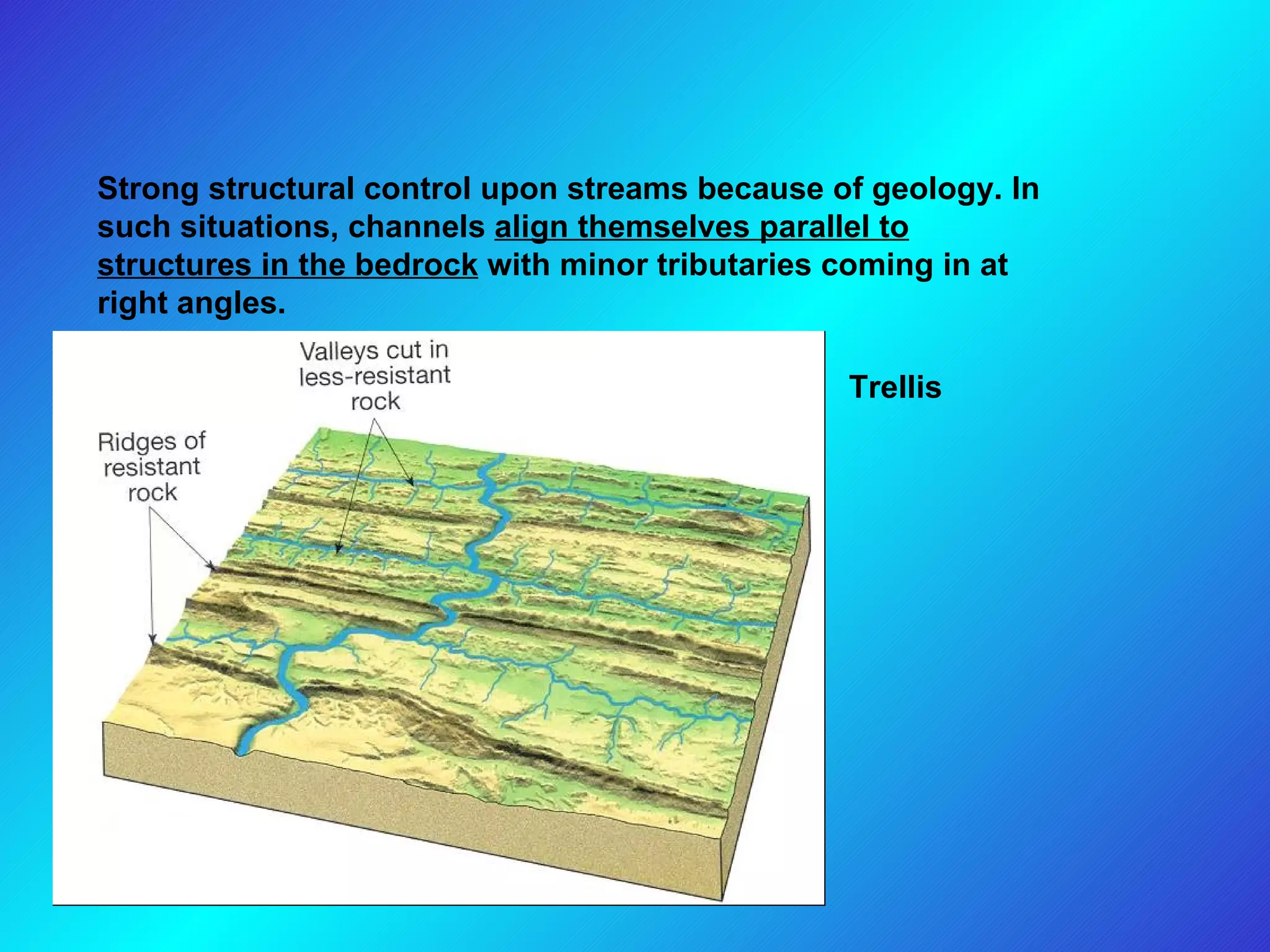 Strong structural control upon streams because of geology. In such situations, channels align themselves parallel to structures in the bedrock with minor tributaries coming in at right angles.

Valleys cut in less-resistant rock

Ridges of resistant rock

Trellis